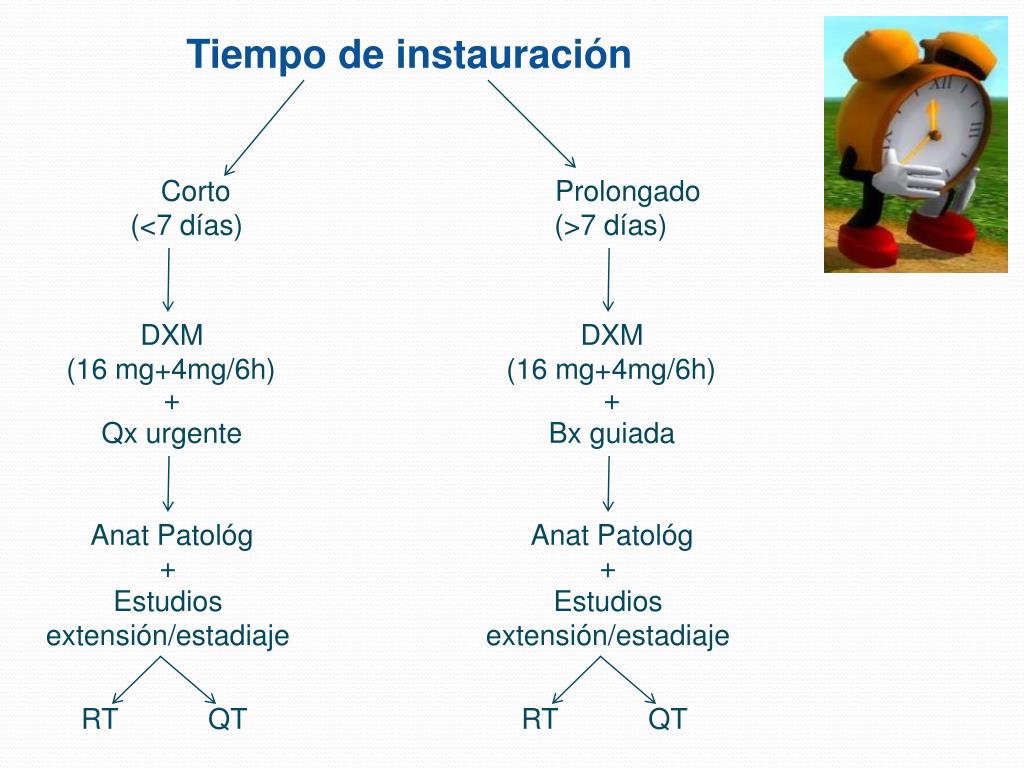 Tiempo de instauración

Corto
(<7 días)

DXM
(16 mg+4mg/6h)
+
Qx urgente

Anat Patológ
+
Estudios
extensión/estadiaje

RT QT

Prolongado
(>7 días)

DXM
(16 mg+4mg/6h)
+
Bx guiada

Anat Patológ
+
Estudios
extensión/estadiaje

RT QT